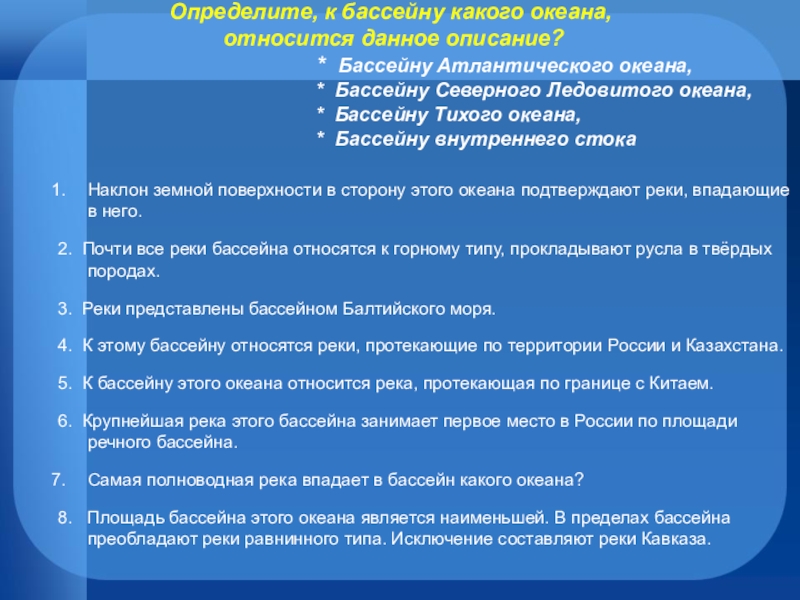 Определите, к бассейну какого океана, относится данное описание?

* Бассейну Атлантического океана,
* Бассейну Северного Ледовитого океана,
* Бассейну Тихого океана,
* Бассейну внутреннего стока

1. Наклон земной поверхности в сторону этого океана подтверждают реки, впадающие в него.

2. Почти все реки бассейна относятся к горному типу, прокладывают русла в твёрдых породах.

3. Реки представлены бассейном Балтийского моря.

4. К этому бассейну относятся реки, протекающие по территории России и Казахстана.

5. К бассейну этого океана относится река, протекающая по границе с Китаем.

6. Крупнейшая река этого бассейна занимает первое место в России по площади речного бассейна.

7. Самая полноводная река впадает в бассейн какого океана?

8. Площадь бассейна этого океана является наименьшей. В пределах бассейна преобладают реки равнинного типа. Исключение составляют реки Кавказа.